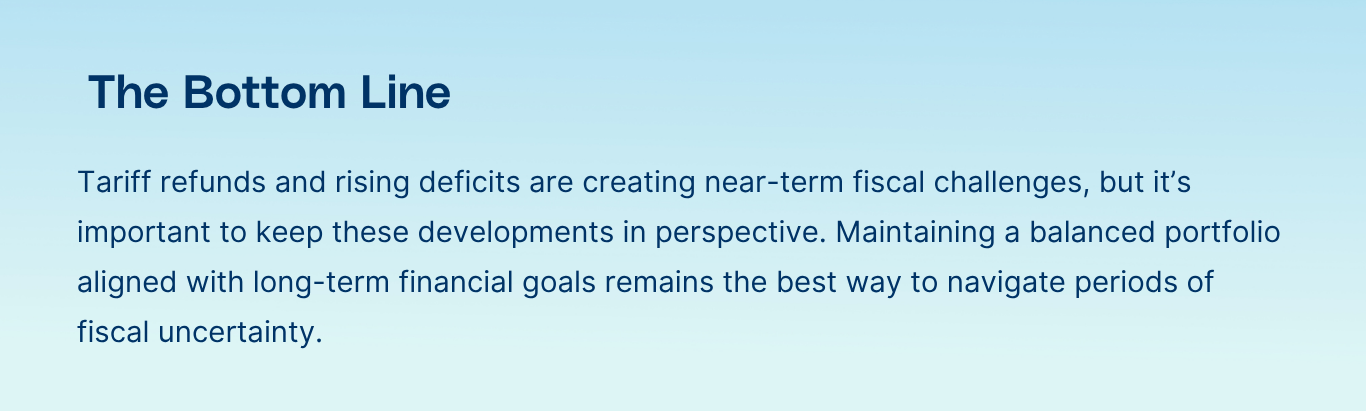 The Bottom Line

Tariff refunds and rising deficits are creating near-term fiscal challenges, but it’s important to keep these developments in perspective. Maintaining a balanced portfolio aligned with long-term financial goals remains the best way to navigate periods of fiscal uncertainty.